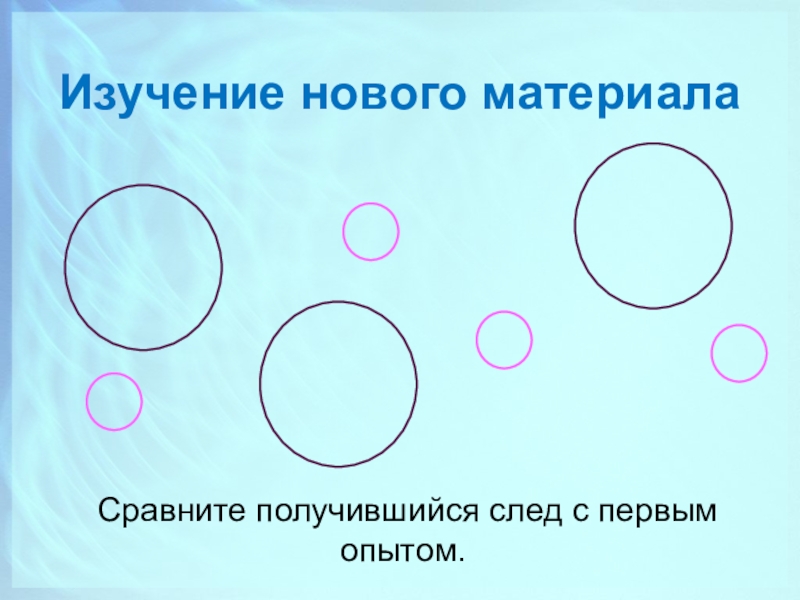 Изучение нового материала

Сравните получившийся след с первым опытом.